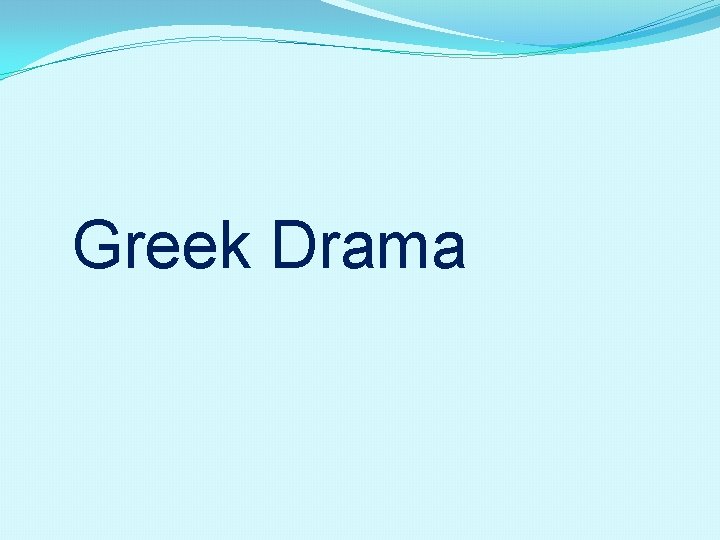 Greek Drama